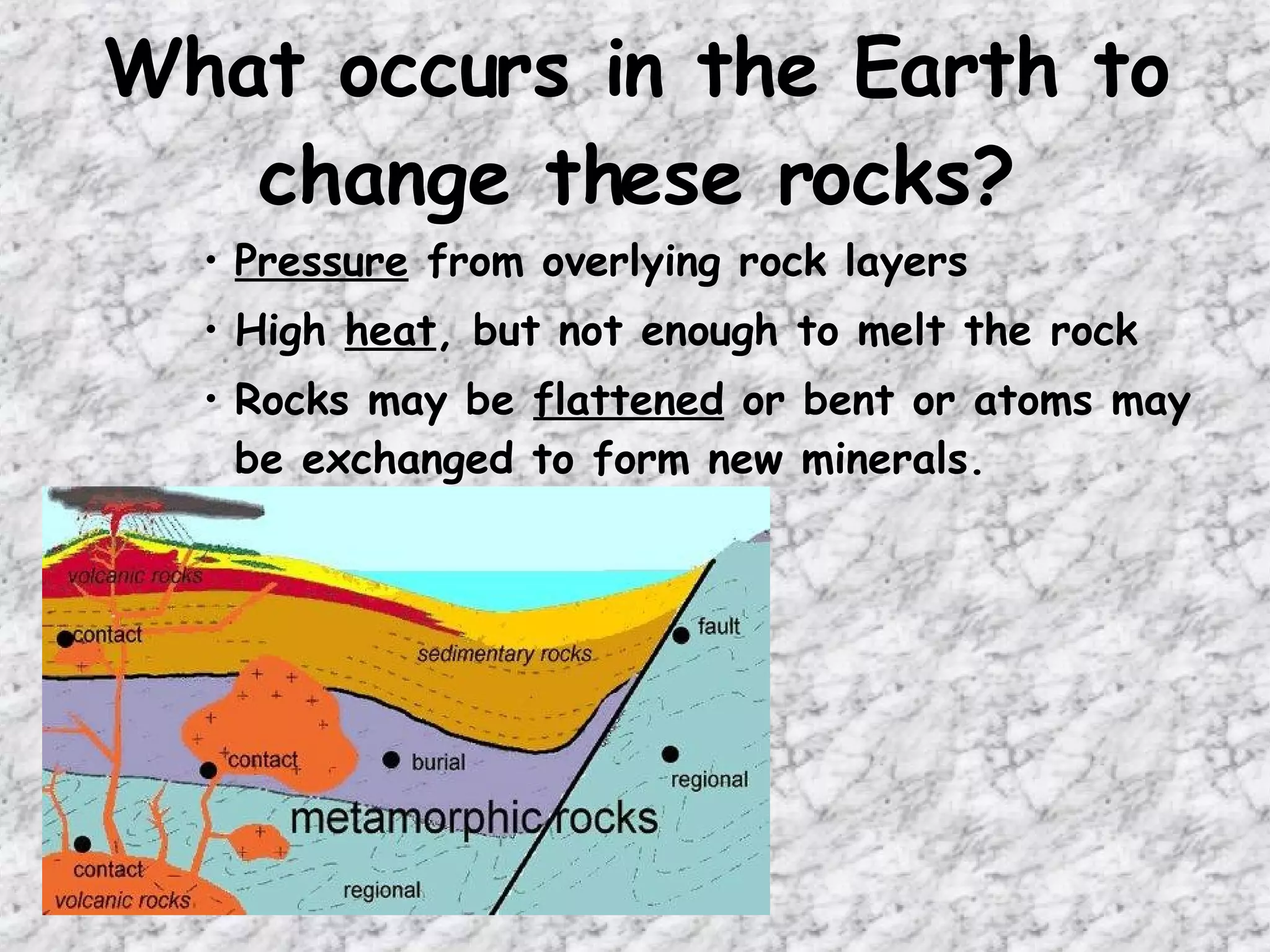 What occurs in the Earth to change these rocks?

• Pressure from overlying rock layers
• High heat, but not enough to melt the rock
• Rocks may be flattened or bent or atoms may be exchanged to form new minerals.

volcanic rocks
contact
sedimentary rocks
fault
contact
burial
regional
metamorphic rocks
contact
volcanic rocks
regional